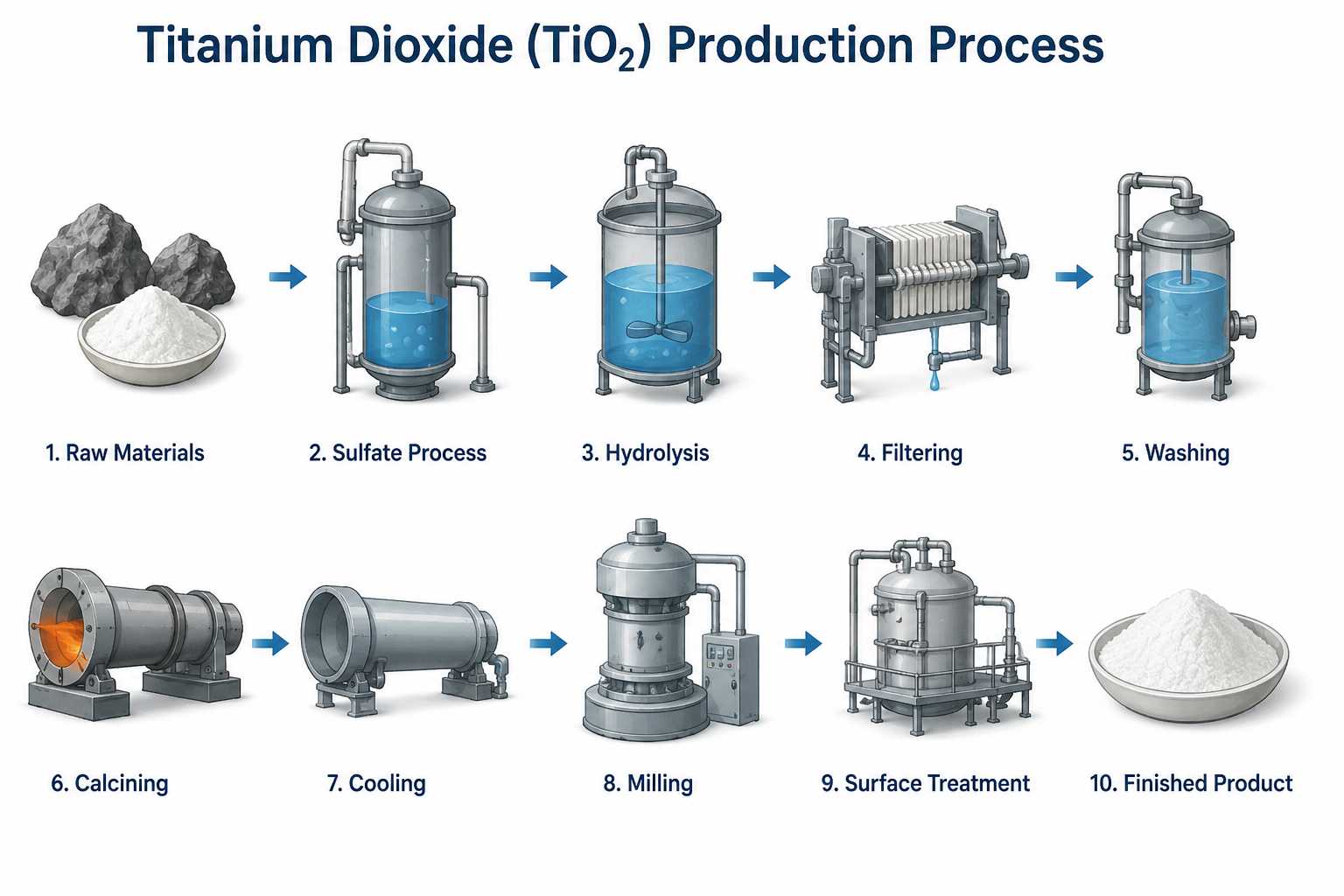 Titanium Dioxide ($TiO_2$) Production Process

1. Raw Materials

2. Sulfate Process

3. Hydrolysis

4. Filtering

5. Washing

6. Calcining

7. Cooling

8. Milling

9. Surface Treatment

10. Finished Product